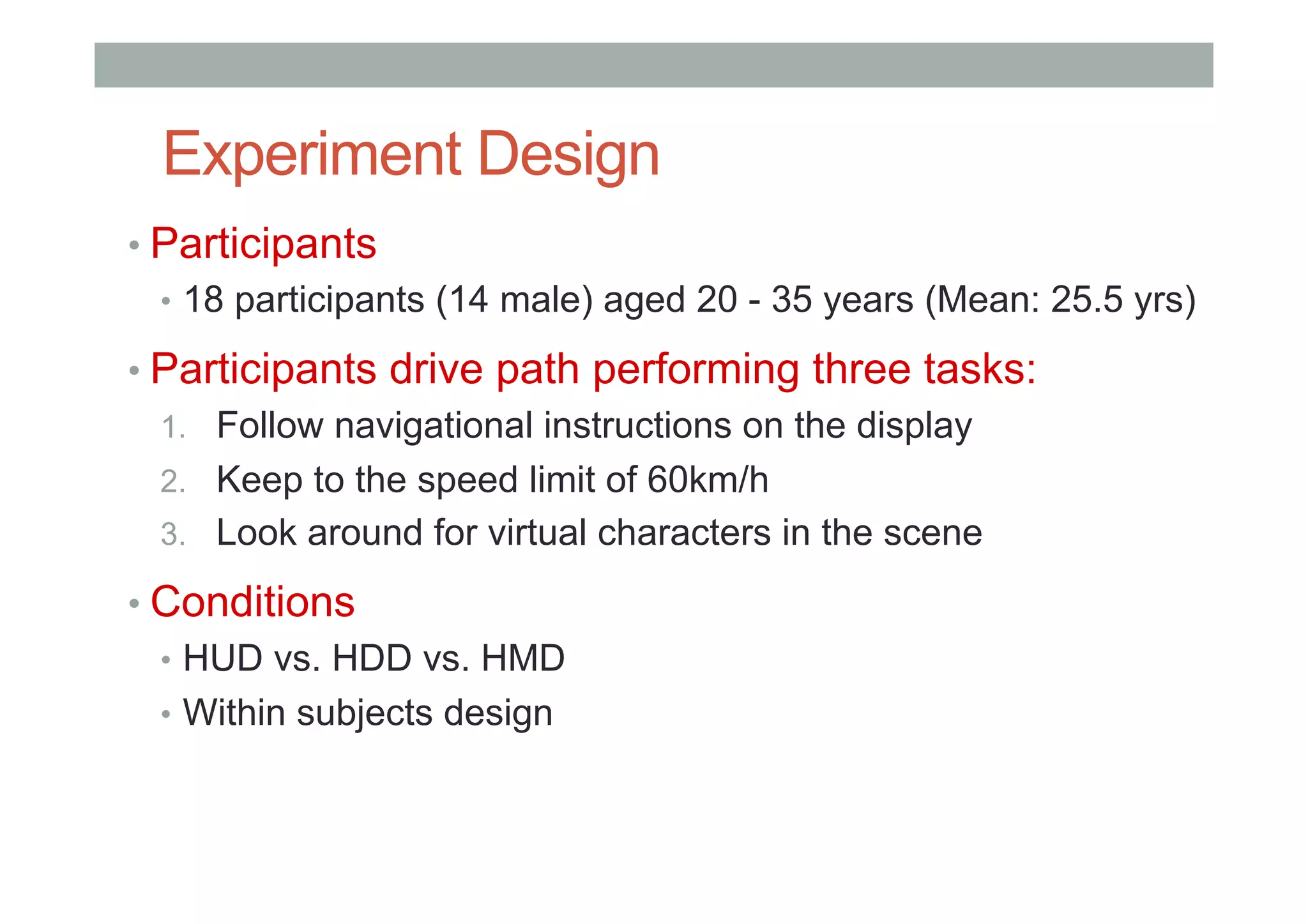 Experiment Design

• Participants
  • 18 participants (14 male) aged 20 - 35 years (Mean: 25.5 yrs)

• Participants drive path performing three tasks:
  1. Follow navigational instructions on the display
  2. Keep to the speed limit of 60km/h
  3. Look around for virtual characters in the scene

• Conditions
  • HUD vs. HDD vs. HMD
  • Within subjects design